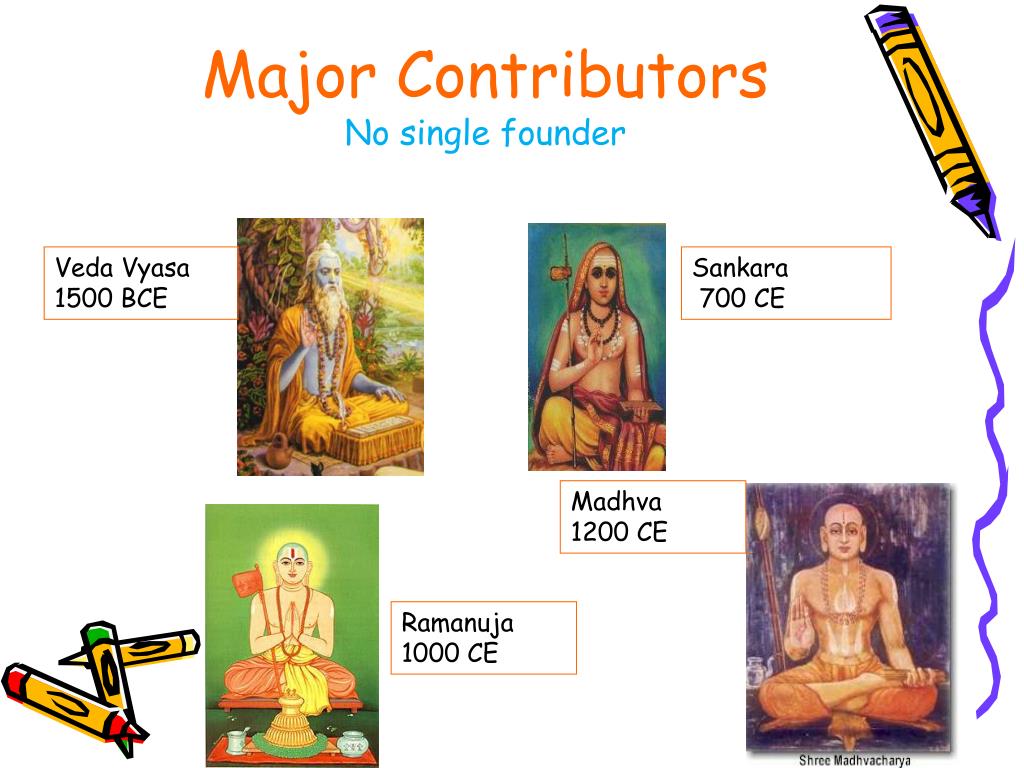 Major Contributors
No single founder

Veda Vyasa
1500 BCE

Sankara
700 CE

Madhva
1200 CE

Ramanuja
1000 CE

Shree Madhvacharya